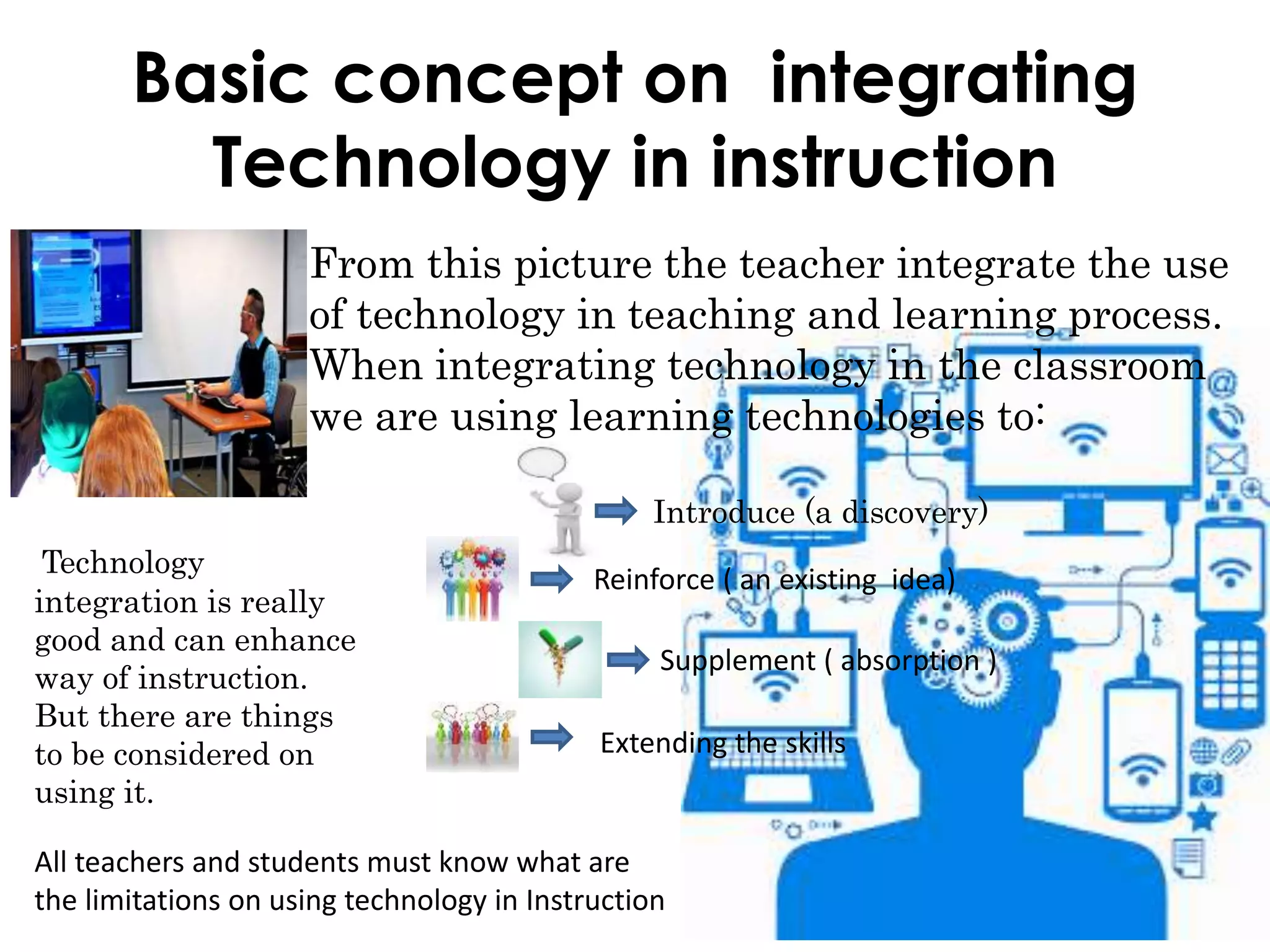 Basic concept on integrating Technology in instruction

From this picture the teacher integrate the use of technology in teaching and learning process. When integrating technology in the classroom we are using learning technologies to:

Introduce (a discovery)

Reinforce ( an existing idea)

Supplement ( absorption )

Extending the skills

Technology integration is really good and can enhance way of instruction. But there are things to be considered on using it.

All teachers and students must know what are the limitations on using technology in Instruction